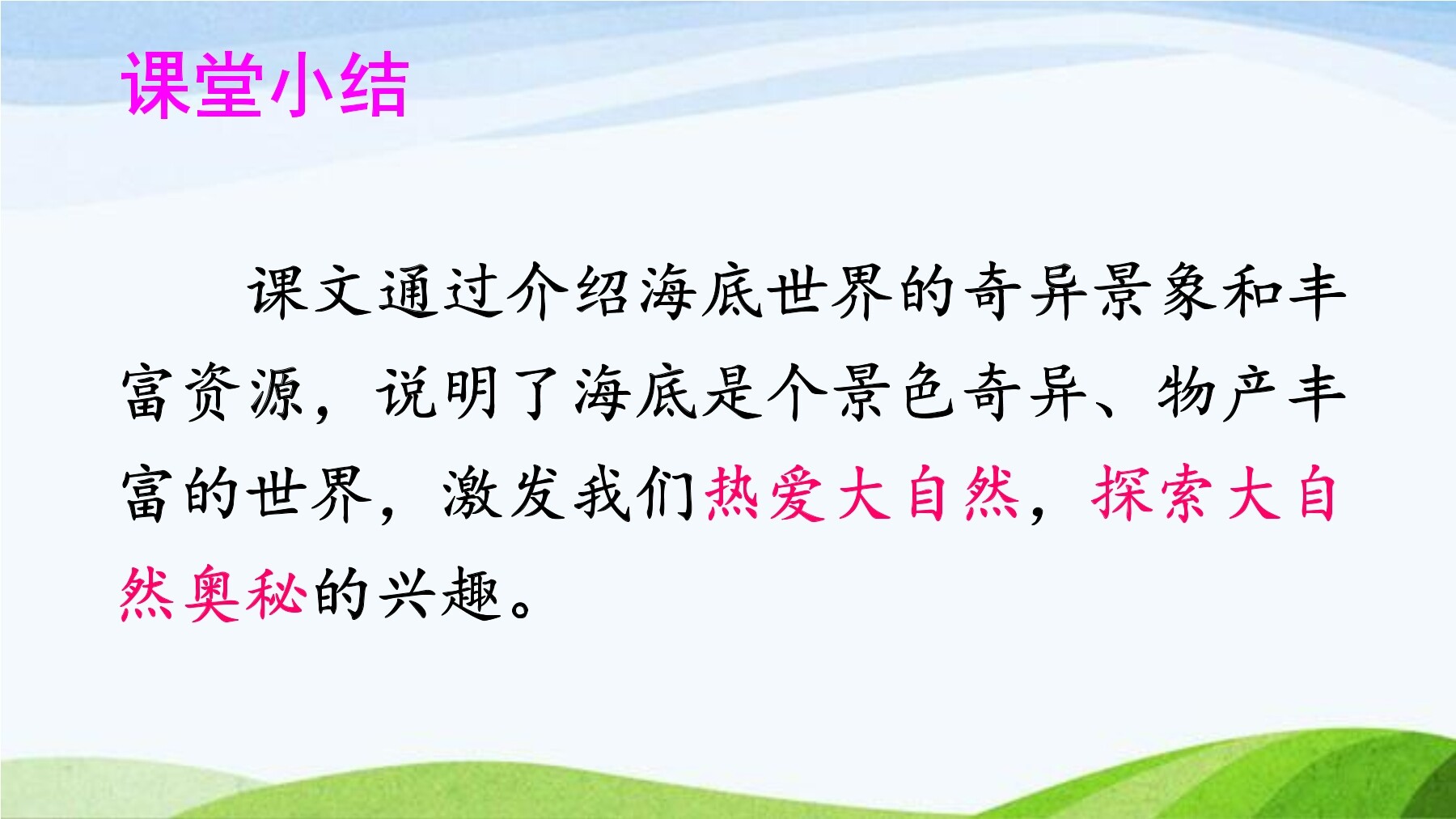 课堂小结

课文通过介绍海底世界的奇异景象和丰富资源，说明了海底是个景色奇异、物产丰富的世界，激发我们热爱大自然，探索大自然奥秘的兴趣。